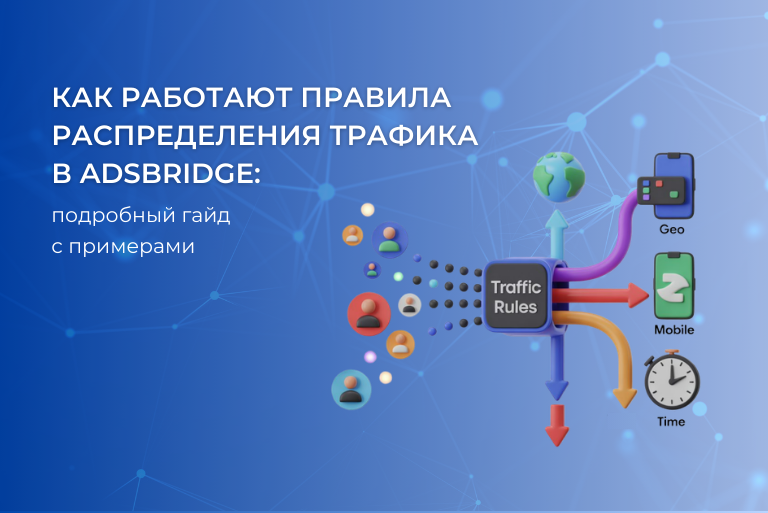 КАК РАБОТАЮТ ПРАВИЛА РАСПРЕДЕЛЕНИЯ ТРАФИКА В ADSBRIDGE:

подробный гайд с примерами

Traffic Rules

Geo

Mobile

Time